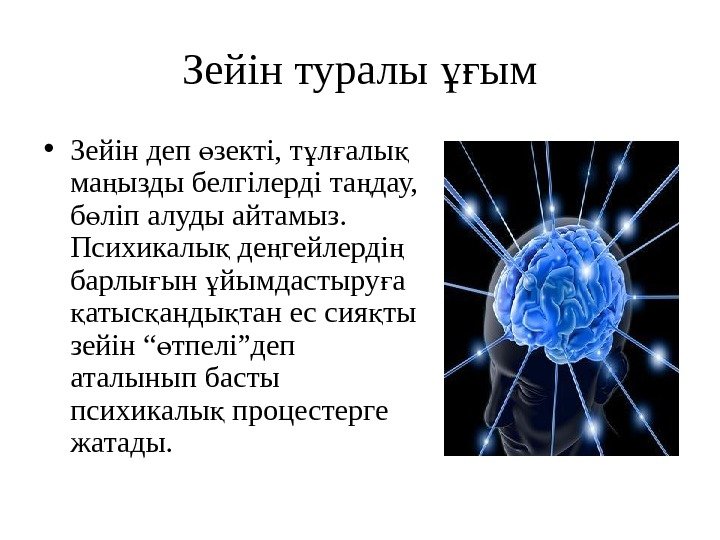 Зейін туралы ұғым

• Зейін деп өзекті, тұлғалық маңызды белгілерді таңдау, бөліп алуды айтамыз. Психикалық деңгейлердің барлығын ұйымдастыруға қатысқандықтан ес сияқты зейін “өтпелі”деп аталынып басты психикалық процестерге жатады.